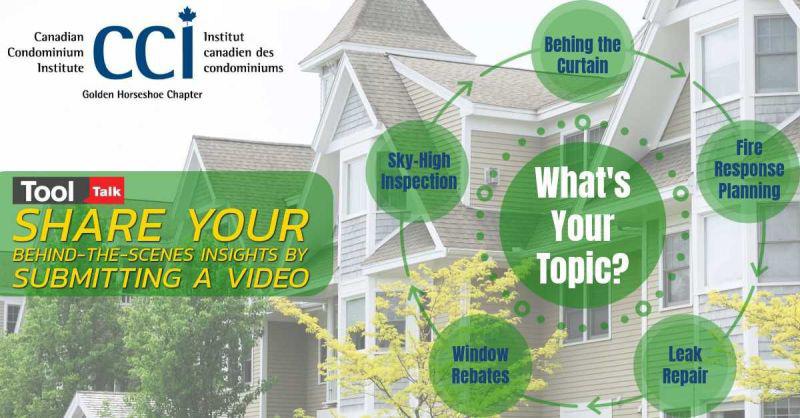 Canadian Condominium Institute

CCI

Institut canadien des condominiums

Golden Horseshoe Chapter

Tool Talk

SHARE YOUR BEHIND-THE-SCENES INSIGHTS BY SUBMITTING A VIDEO

Behing the Curtain

Fire Response Planning

Leak Repair

Window Rebates

Sky-High Inspection

What's Your Topic?